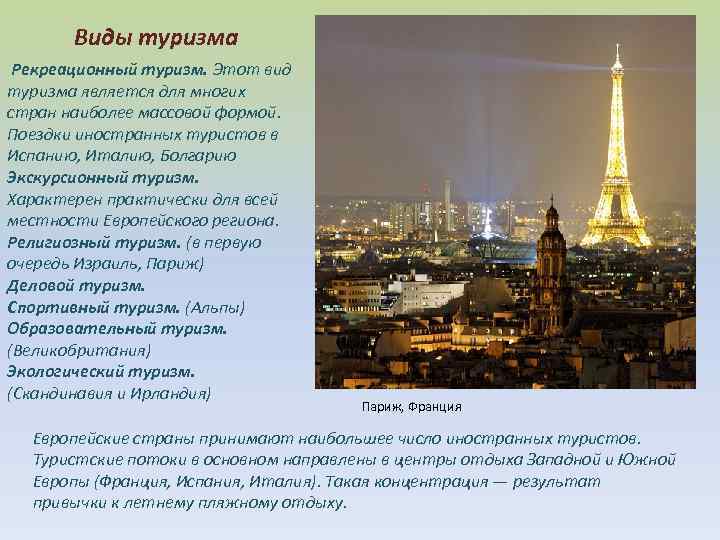 Виды туризма

Рекреационный туризм. Этот вид туризма является для многих стран наиболее массовой формой. Поездки иностранных туристов в Испанию, Италию, Болгарию
Экскурсионный туризм.
Характерен практически для всей местности Европейского региона.
Религиозный туризм. (в первую очередь Израиль, Париж)
Деловой туризм.
Спортивный туризм. (Альпы)
Образовательный туризм.
(Великобритания)
Экологический туризм.
(Скандинавия и Ирландия)

Париж, Франция

Европейские страны принимают наибольшее число иностранных туристов. Туристские потоки в основном направлены в центры отдыха Западной и Южной Европы (Франция, Испания, Италия). Такая концентрация — результат привычки к летнему пляжному отдыху.